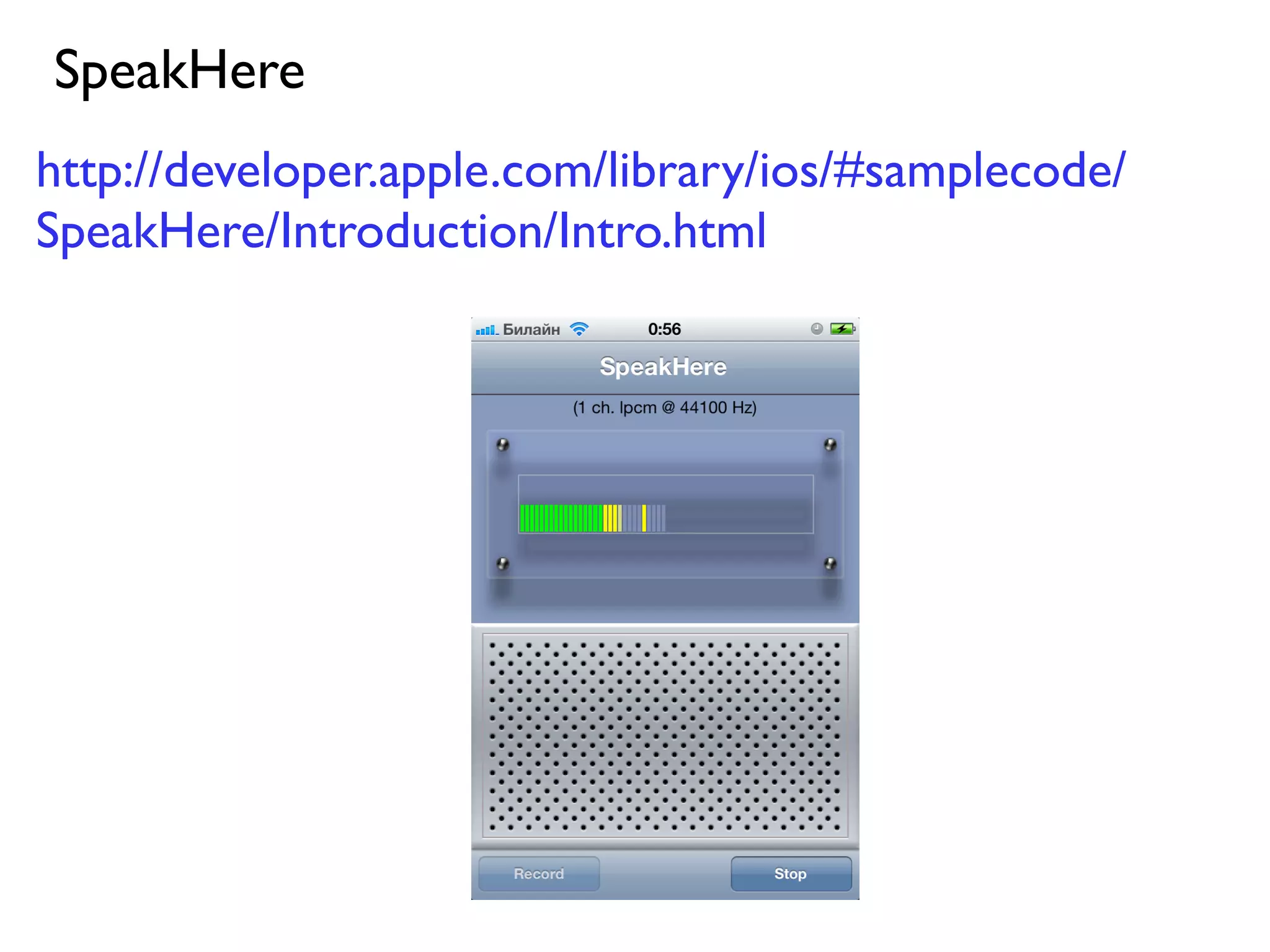 SpeakHere

http://developer.apple.com/library/ios/#samplecode/SpeakHere/Introduction/Intro.html

Билайн 0:56

SpeakHere

(1 ch. lpcm @ 44100 Hz)

Record

Stop